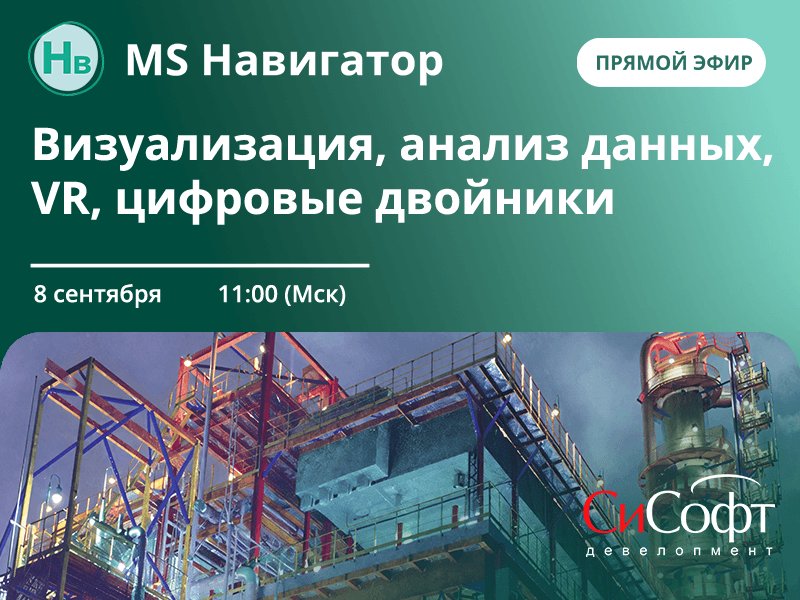 Нв MS Навигатор

ПРЯМОЙ ЭФИР

Визуализация, анализ данных, VR, цифровые двойники

8 сентября 11:00 (Мск)

СиСофт девелопмент